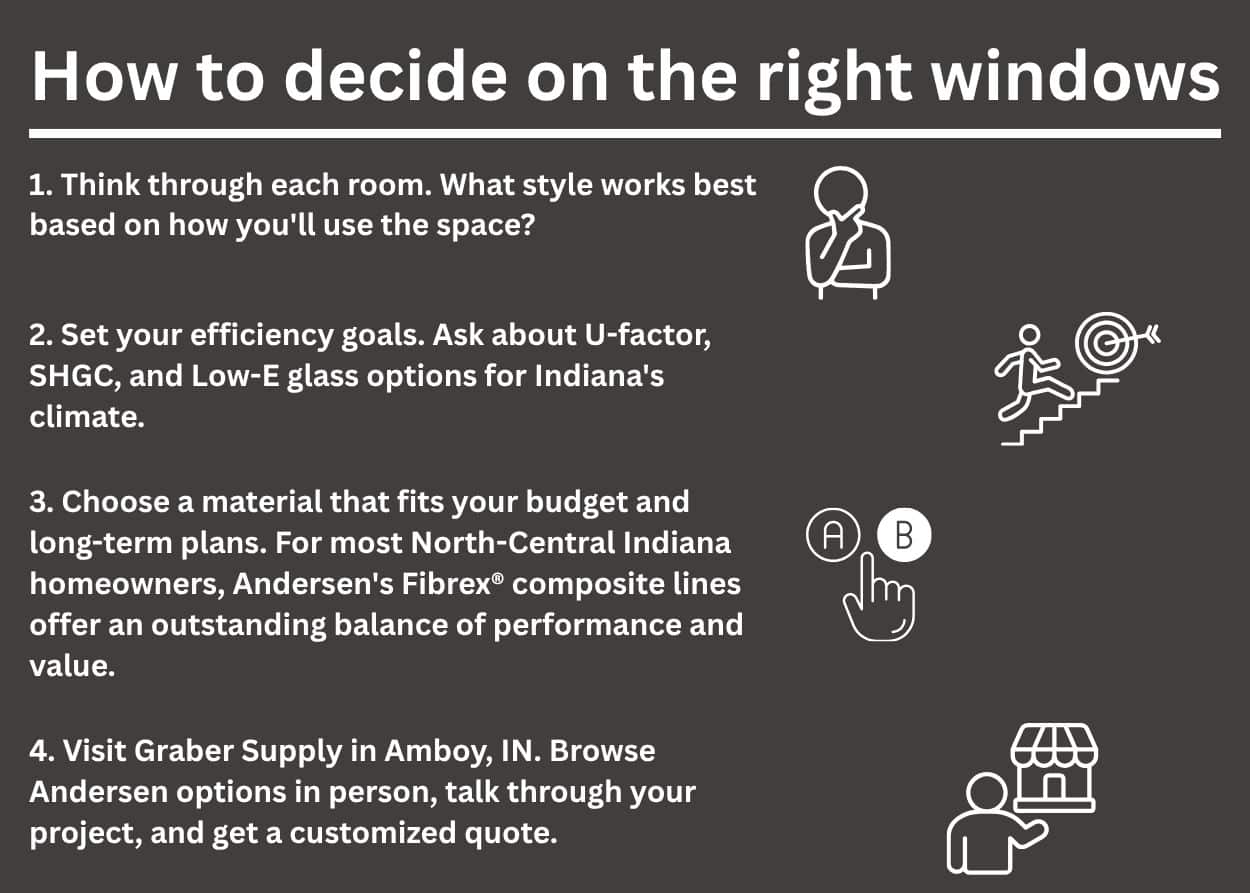 How to decide on the right windows

1. Think through each room. What style works best based on how you'll use the space?

2. Set your efficiency goals. Ask about U-factor, SHGC, and Low-E glass options for Indiana's climate.

3. Choose a material that fits your budget and long-term plans. For most North-Central Indiana homeowners, Andersen's Fibrex® composite lines offer an outstanding balance of performance and value.

A B

4. Visit Graber Supply in Amboy, IN. Browse Andersen options in person, talk through your project, and get a customized quote.